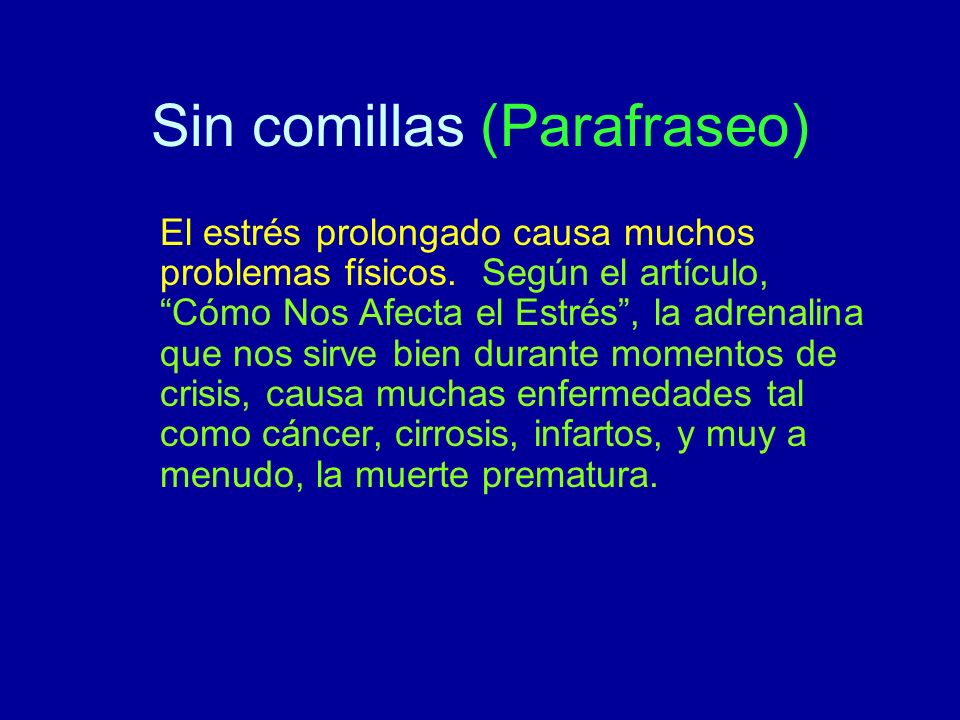 Sin comillas (Parafraseo)

El estrés prolongado causa muchos problemas físicos. Según el artículo, “Cómo Nos Afecta el Estrés”, la adrenalina que nos sirve bien durante momentos de crisis, causa muchas enfermedades tal como cáncer, cirrosis, infartos, y muy a menudo, la muerte prematura.